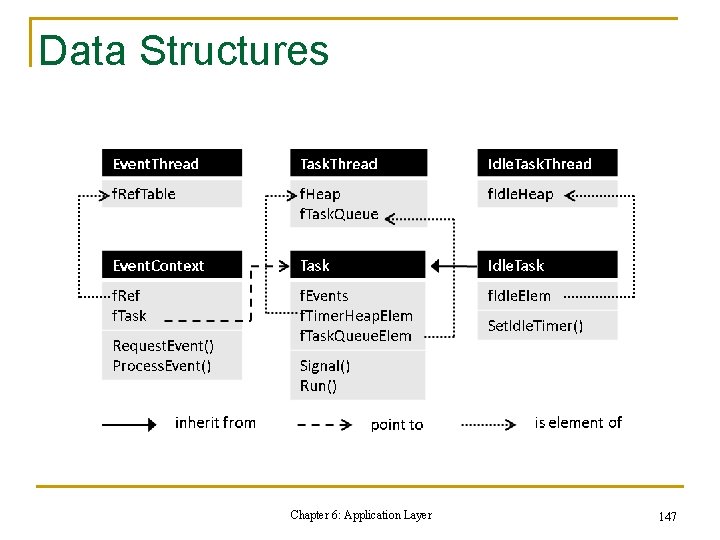 Data Structures

EventThread
fRefTable

TaskThread
fHeap
fTaskQueue

IdleTaskThread
fIdleHeap

EventContext
fRef
fTask
RequestEvent()
ProcessEvent()

Task
fEvents
fTimerHeapElem
fTaskQueueElem
Signal()
Run()

IdleTask
fIdleElem
SetIdleTimer()

inherit from
point to
is element of

Chapter 6: Application Layer

147